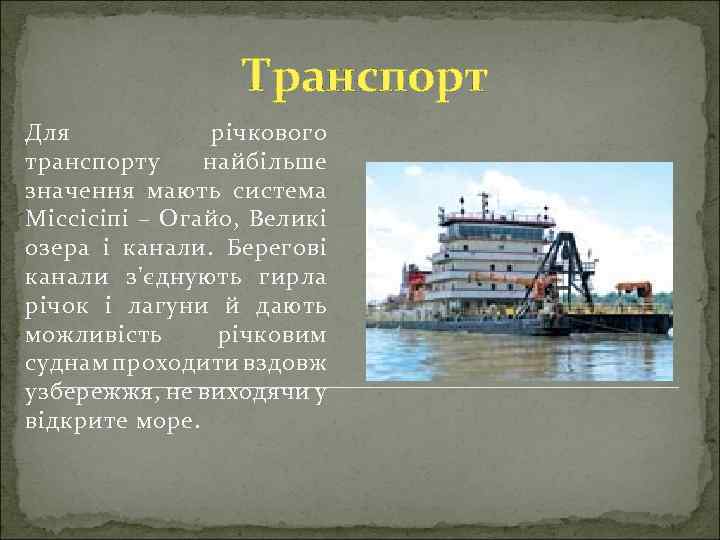 Транспорт

Для річкового транспорту найбільше значення мають система Міссісіпі – Огайо, Великі озера і канали. Берегові канали з'єднують гирла річок і лагуни й дають можливість річковим суднам проходити вздовж узбережжя, не виходячи у відкрите море.